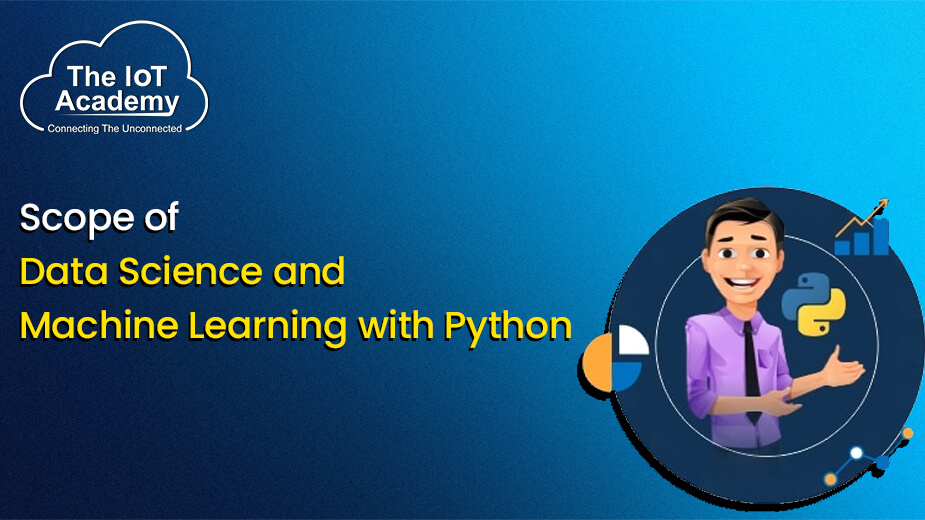 The IoT Academy
Connecting The Unconnected

Scope of
Data Science and
Machine Learning with Python